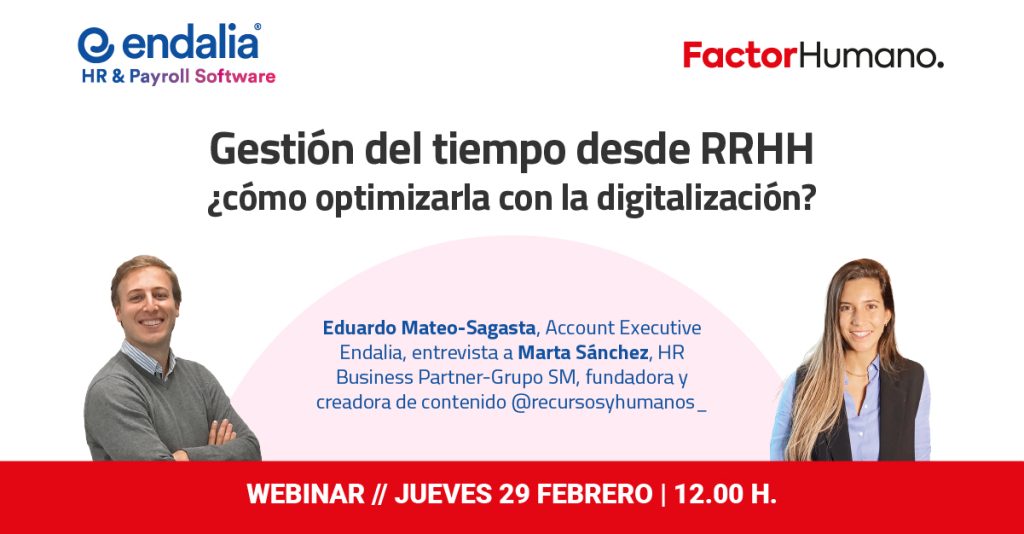 endalia®
HR & Payroll Software

FactorHumano.

Gestión del tiempo desde RRHH
¿cómo optimizarla con la digitalización?

Eduardo Mateo-Sagasta, Account Executive Endalia, entrevista a Marta Sánchez, HR Business Partner-Grupo SM, fundadora y creadora de contenido @recursosyhumanos_

WEBINAR // JUEVES 29 FEBRERO | 12.00 H.